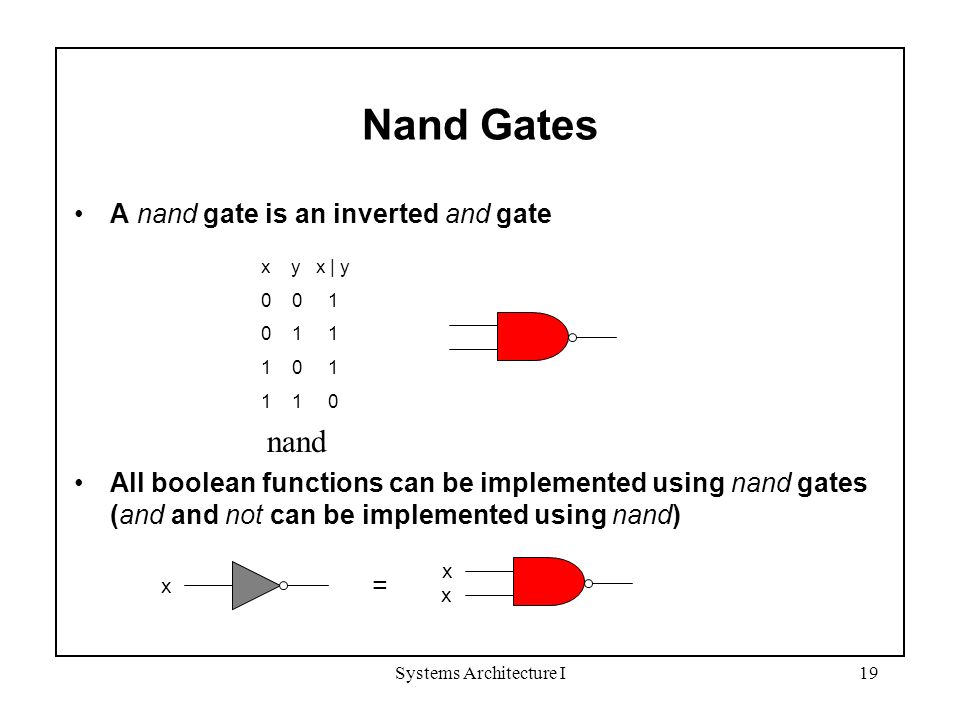 Nand Gates

• A nand gate is an inverted and gate

| x | y | x \| y |
|---|---|---|
| 0 | 0 | 1 |
| 0 | 1 | 1 |
| 1 | 0 | 1 |
| 1 | 1 | 0 |

nand

• All boolean functions can be implemented using nand gates (and and not can be implemented using nand)

x = x x

Systems Architecture I

19